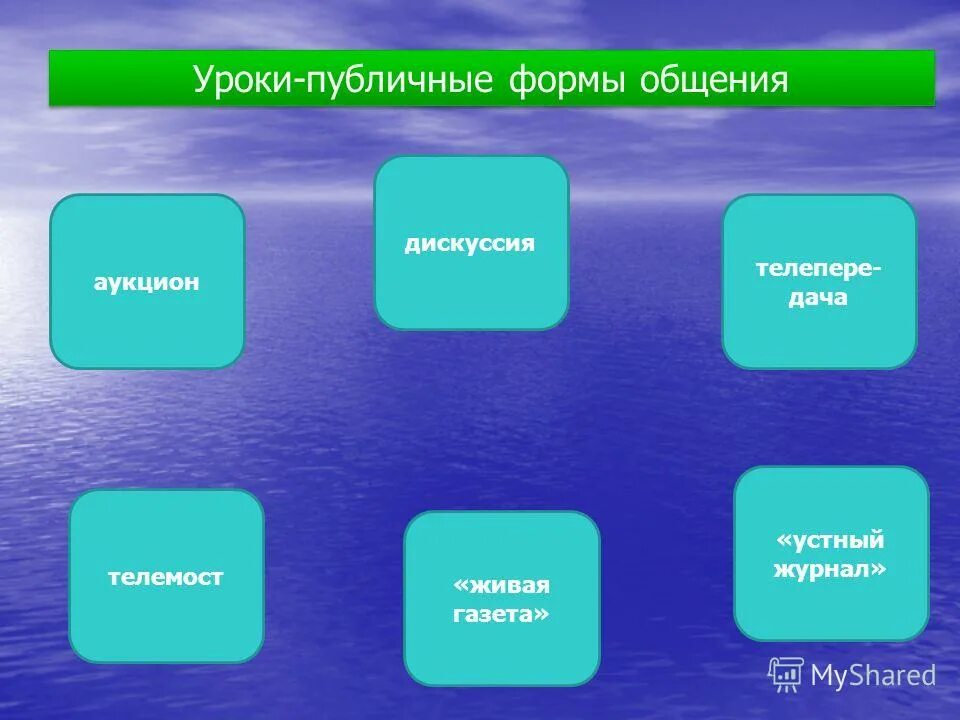 Уроки-публичные формы общения

аукцион

дискуссия

телепередача

телемост

«живая газета»

«устный журнал»

MyShared